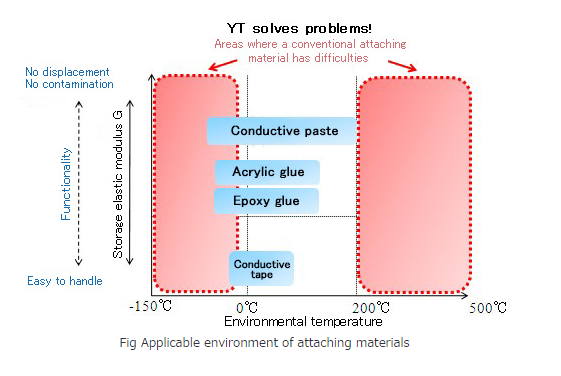 YT solves problems!
Areas where a conventional attaching material has difficulties

No displacement
No contamination

Functionality

Easy to handle

Storage elastic modulus G

Conductive paste

Acrylic glue

Epoxy glue

Conductive tape

-150℃
0℃
200℃
500℃
Environmental temperature

Fig Applicable environment of attaching materials